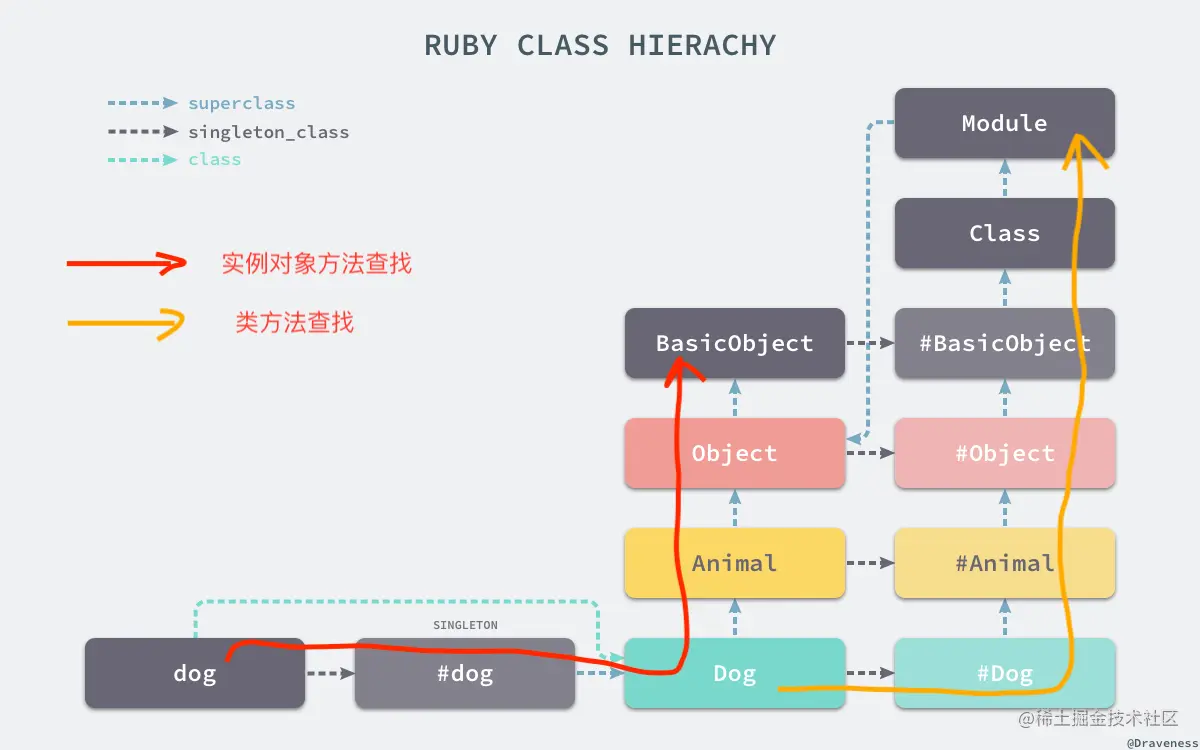 RUBY CLASS HIERACHY

superclass
singleton_class
class

实例对象方法查找

类方法查找

Module

Class

BasicObject

#BasicObject

Object

#Object

Animal

#Animal

SINGLETON

dog

#dog

Dog

#Dog

@稀土掘金技术社区
@Draveness